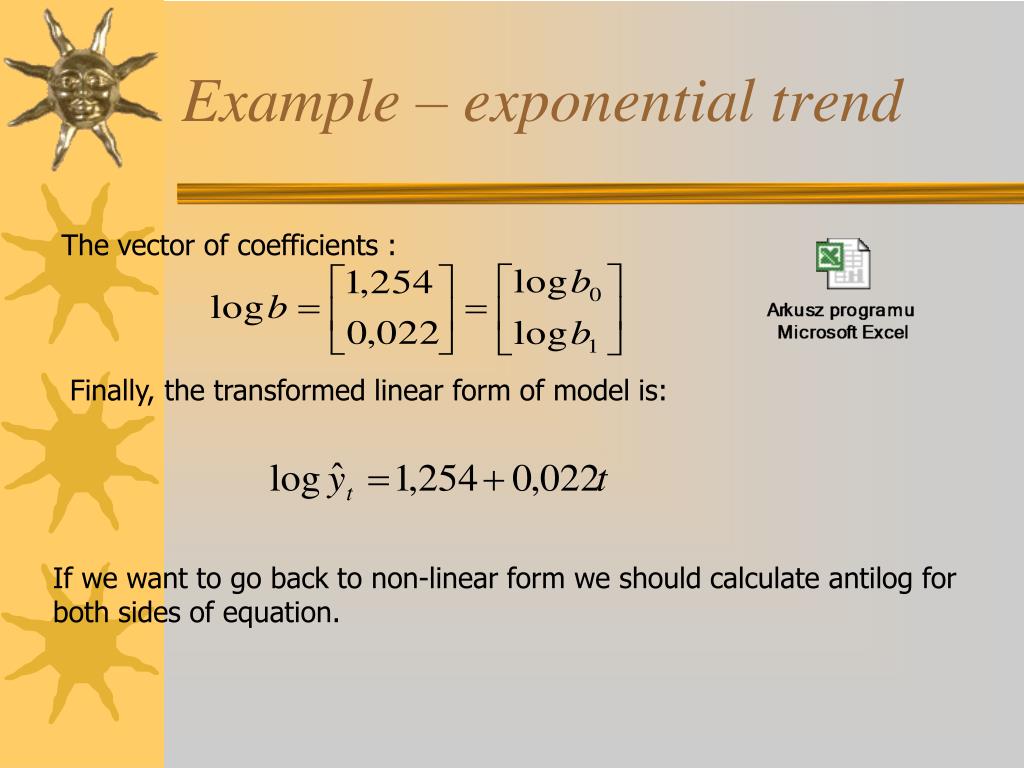 Example – exponential trend

The vector of coefficients :

$\log b = \begin{bmatrix} 1,254 \\ 0,022 \end{bmatrix} = \begin{bmatrix} \log b_0 \\ \log b_1 \end{bmatrix}$

Arkusz programu Microsoft Excel

Finally, the transformed linear form of model is:

$\log \hat{y}_t = 1,254 + 0,022t$

If we want to go back to non-linear form we should calculate antilog for both sides of equation.